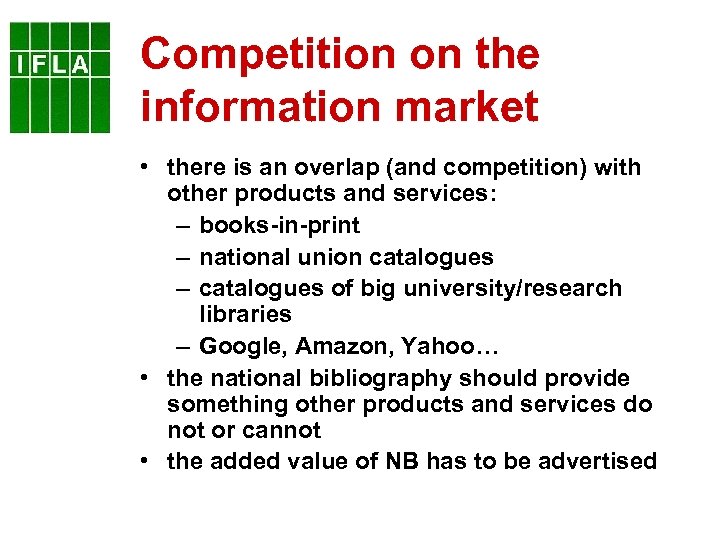 IFLA

Competition on the information market

• there is an overlap (and competition) with other products and services:
– books-in-print
– national union catalogues
– catalogues of big university/research libraries
– Google, Amazon, Yahoo…
• the national bibliography should provide something other products and services do not or cannot
• the added value of NB has to be advertised